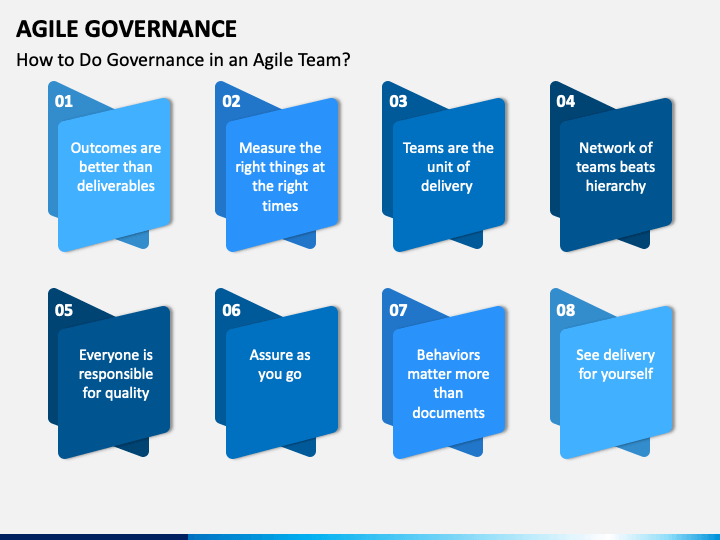 AGILE GOVERNANCE

How to Do Governance in an Agile Team?

01

Outcomes are better than deliverables

02

Measure the right things at the right times

03

Teams are the unit of delivery

04

Network of teams beats hierarchy

05

Everyone is responsible for quality

06

Assure as you go

07

Behaviors matter more than documents

08

See delivery for yourself